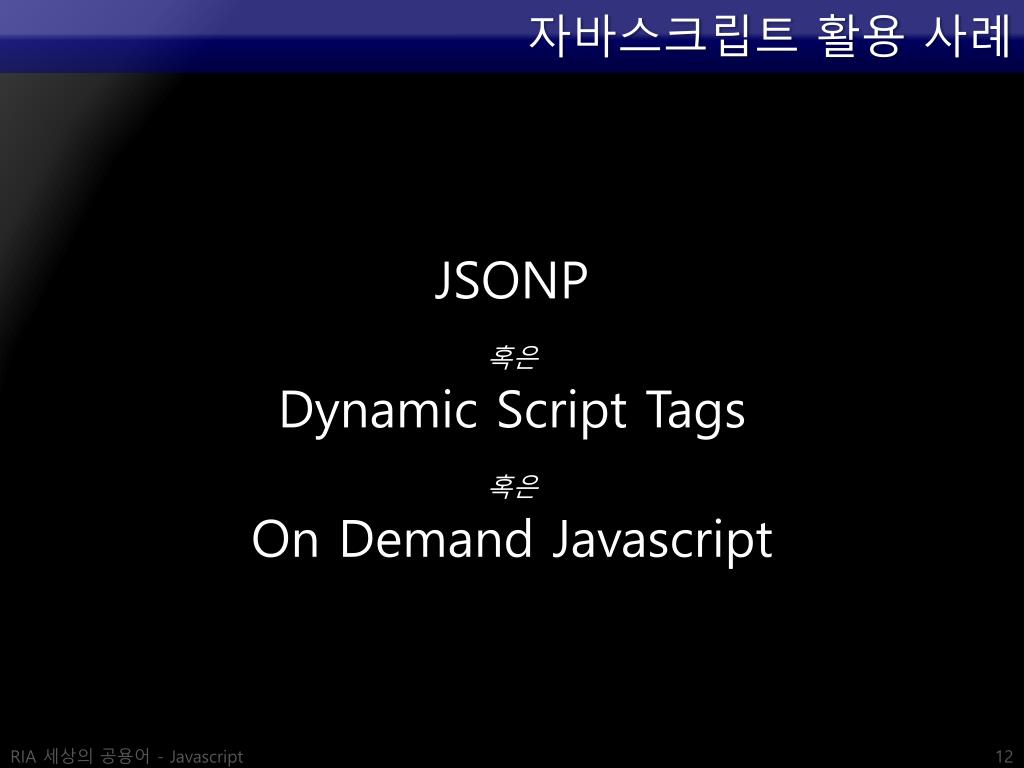 자바스크립트 활용 사례

JSONP

혹은

Dynamic Script Tags

혹은

On Demand Javascript

RIA 세상의 공용어 - Javascript

12